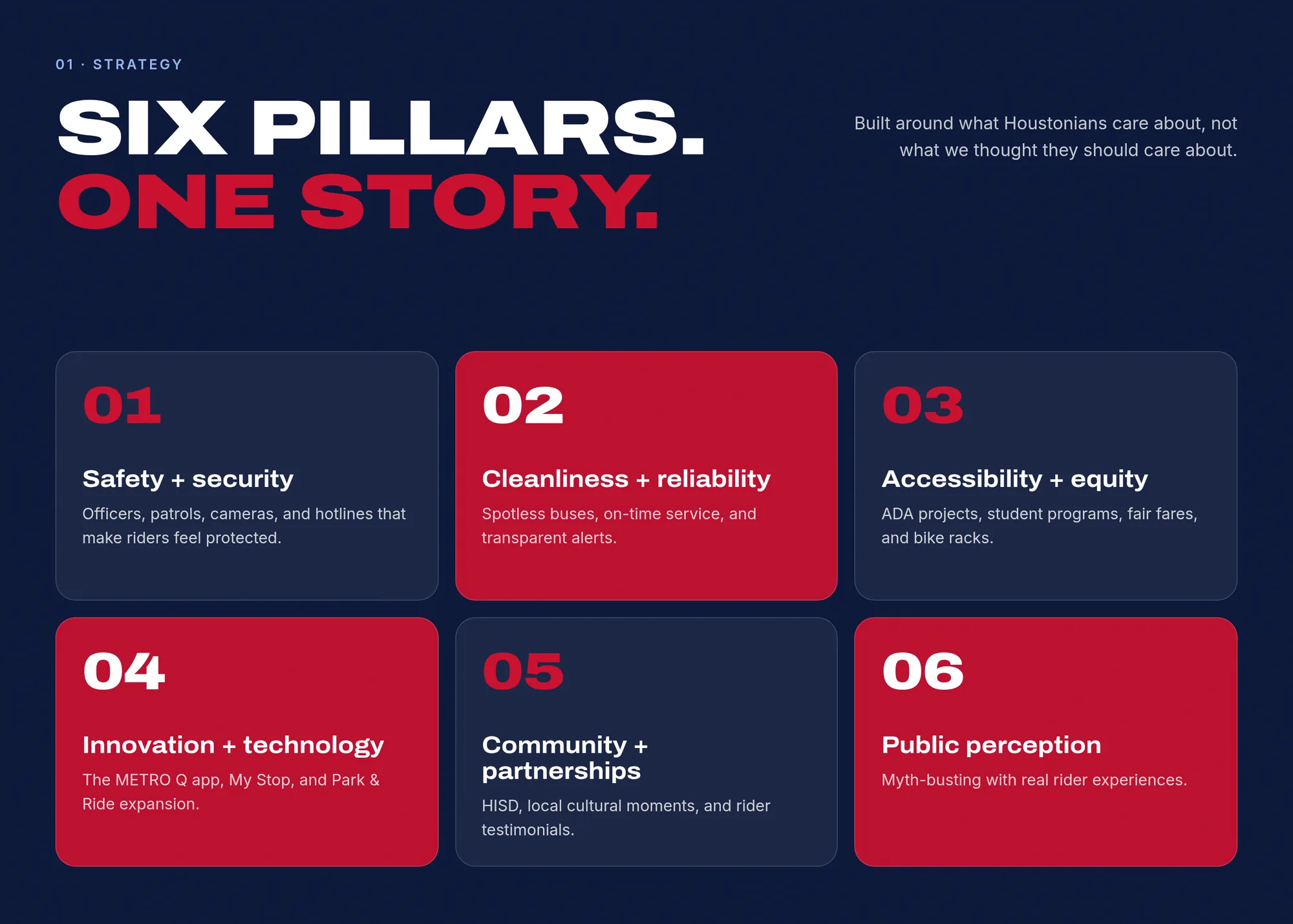 01 · STRATEGY

SIX PILLARS.
ONE STORY.

Built around what Houstonians care about, not what we thought they should care about.

01

Safety + security

Officers, patrols, cameras, and hotlines that make riders feel protected.

02

Cleanliness + reliability

Spotless buses, on-time service, and transparent alerts.

03

Accessibility + equity

ADA projects, student programs, fair fares, and bike racks.

04

Innovation + technology

The METRO Q app, My Stop, and Park & Ride expansion.

05

Community + partnerships

HISD, local cultural moments, and rider testimonials.

06

Public perception

Myth-busting with real rider experiences.